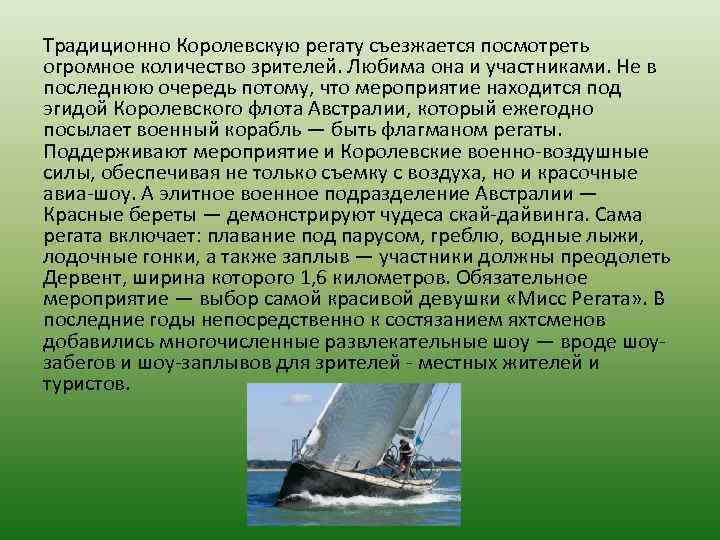 Традиционно Королевскую регату съезжается посмотреть огромное количество зрителей. Любима она и участниками. Не в последнюю очередь потому, что мероприятие находится под эгидой Королевского флота Австралии, который ежегодно посылает военный корабль — быть флагманом регаты. Поддерживают мероприятие и Королевские военно-воздушные силы, обеспечивая не только съемку с воздуха, но и красочные авиа-шоу. А элитное военное подразделение Австралии — Красные береты — демонстрируют чудеса скай-дайвинга. Сама регата включает: плавание под парусом, греблю, водные лыжи, лодочные гонки, а также заплыв — участники должны преодолеть Дервент, ширина которого 1,6 километров. Обязательное мероприятие — выбор самой красивой девушки «Мисс Регата». В последние годы непосредственно к состязанием яхтсменов добавились многочисленные развлекательные шоу — вроде шоу-забегов и шоу-заплывов для зрителей - местных жителей и туристов.